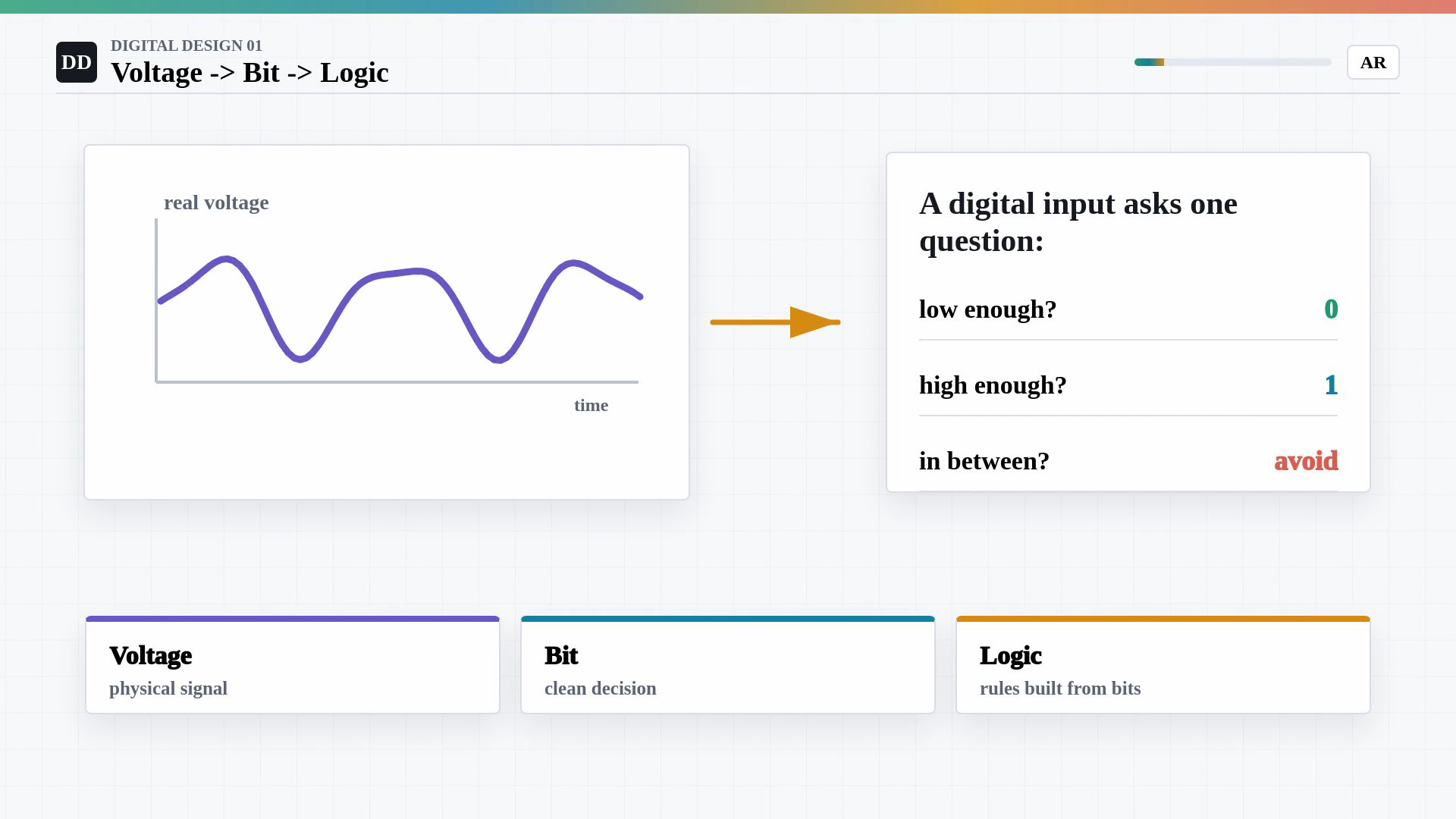 DD
DIGITAL DESIGN 01
Voltage -> Bit -> Logic

AR

real voltage

time

A digital input asks one question:

low enough? 0

high enough? 1

in between? avoid

Voltage
physical signal

Bit
clean decision

Logic
rules built from bits